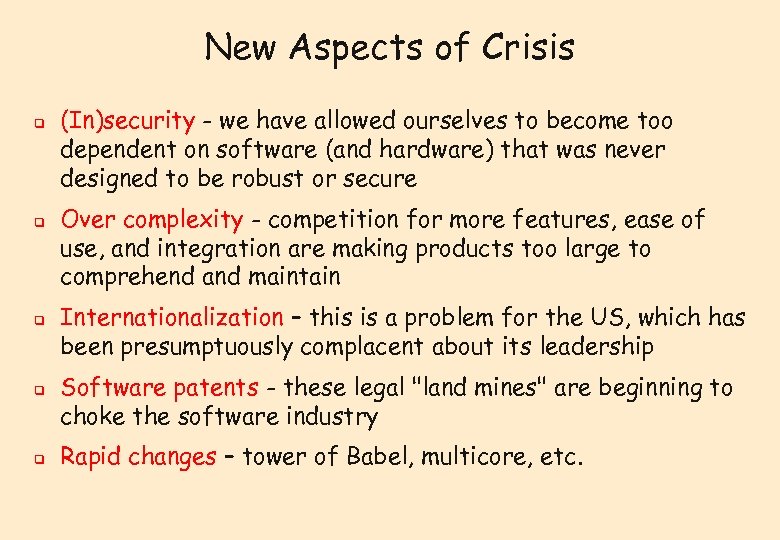 New Aspects of Crisis

(In)security - we have allowed ourselves to become too dependent on software (and hardware) that was never designed to be robust or secure

Over complexity - competition for more features, ease of use, and integration are making products too large to comprehend and maintain

Internationalization – this is a problem for the US, which has been presumptuously complacent about its leadership

Software patents - these legal "land mines" are beginning to choke the software industry

Rapid changes – tower of Babel, multicore, etc.